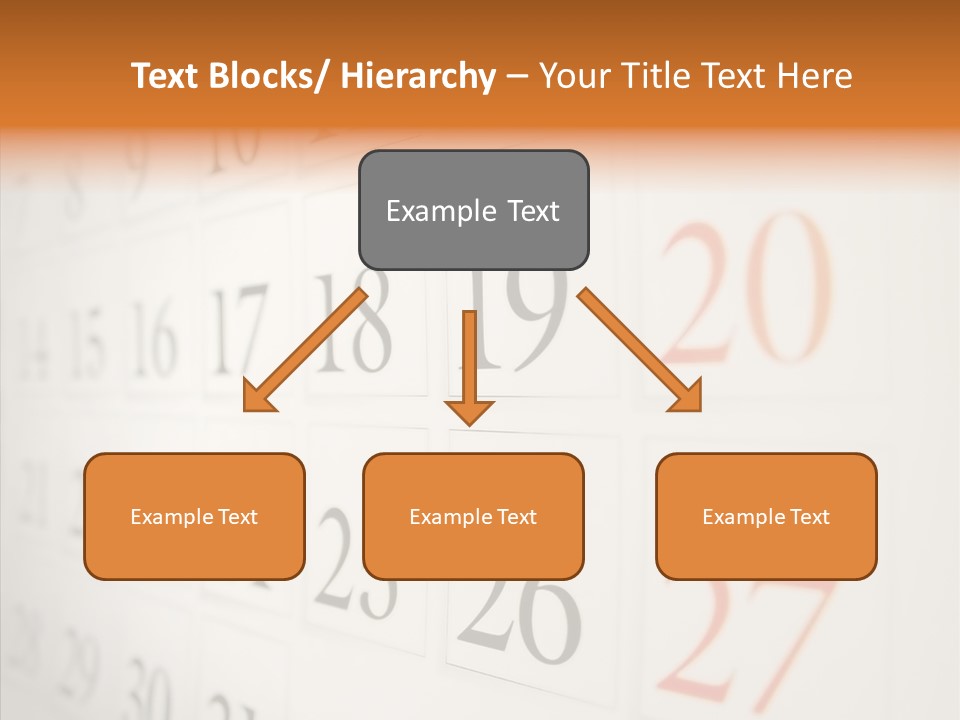 Text Blocks/ Hierarchy – Your Title Text Here

Example Text

Example Text

Example Text

Example Text